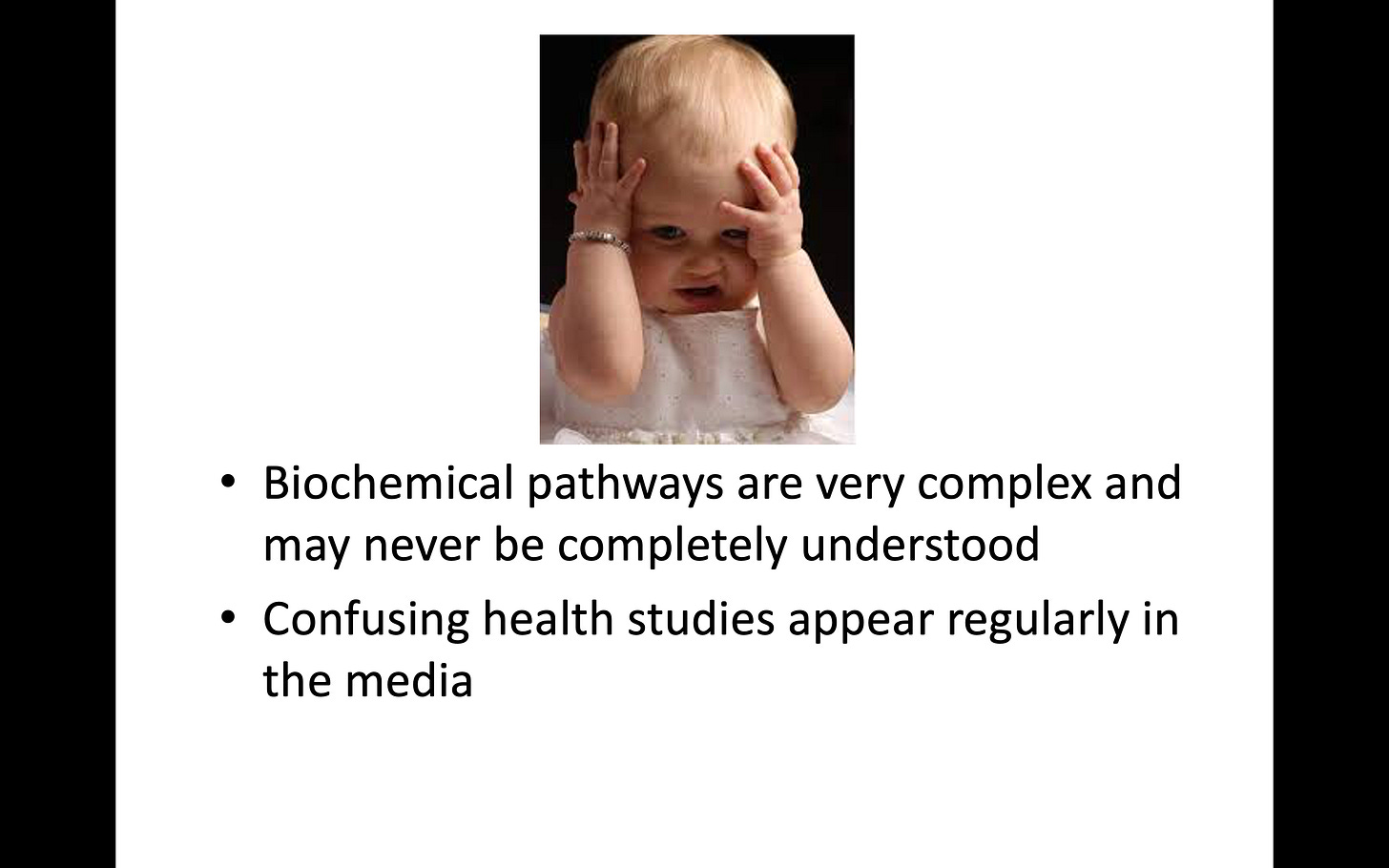 • Biochemical pathways are very complex and may never be completely understood
• Confusing health studies appear regularly in the media